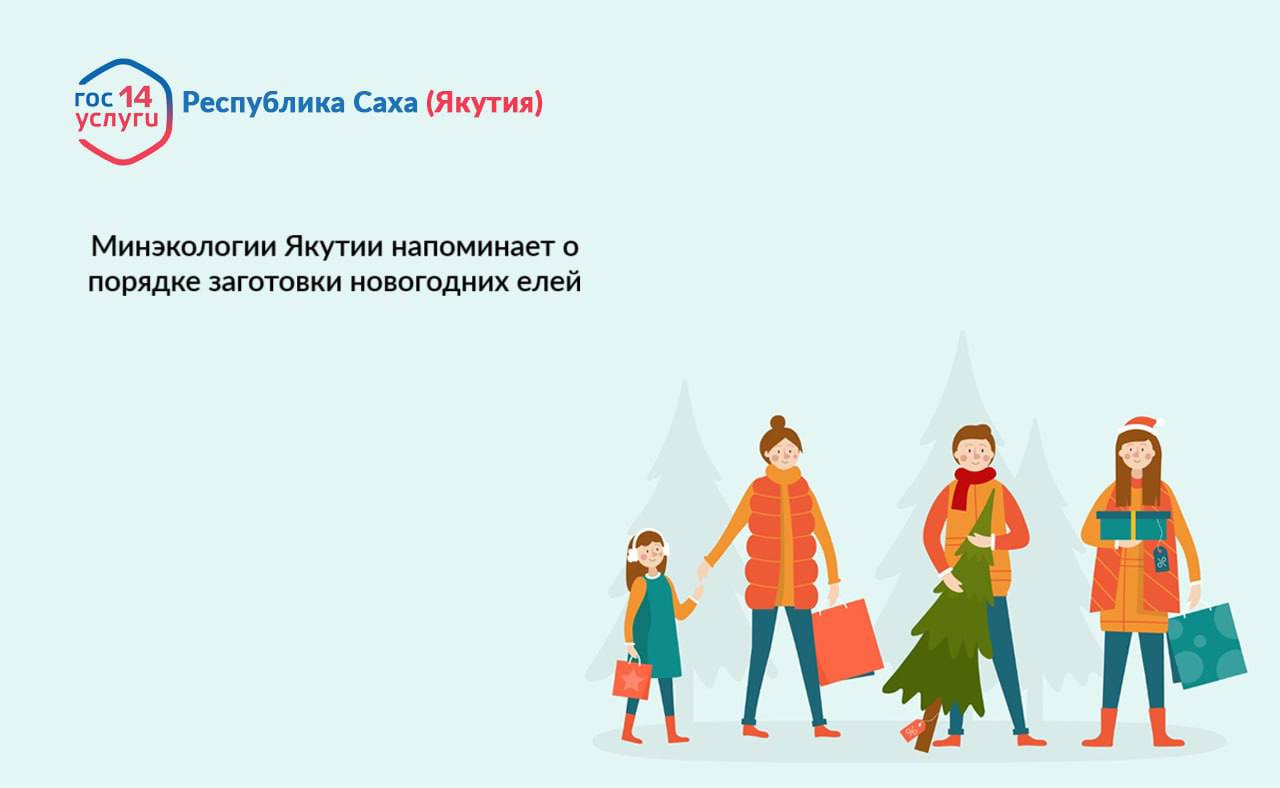 гос 14 услуги Республика Саха (Якутия)

Минэкологии Якутии напоминает о порядке заготовки новогодних елей